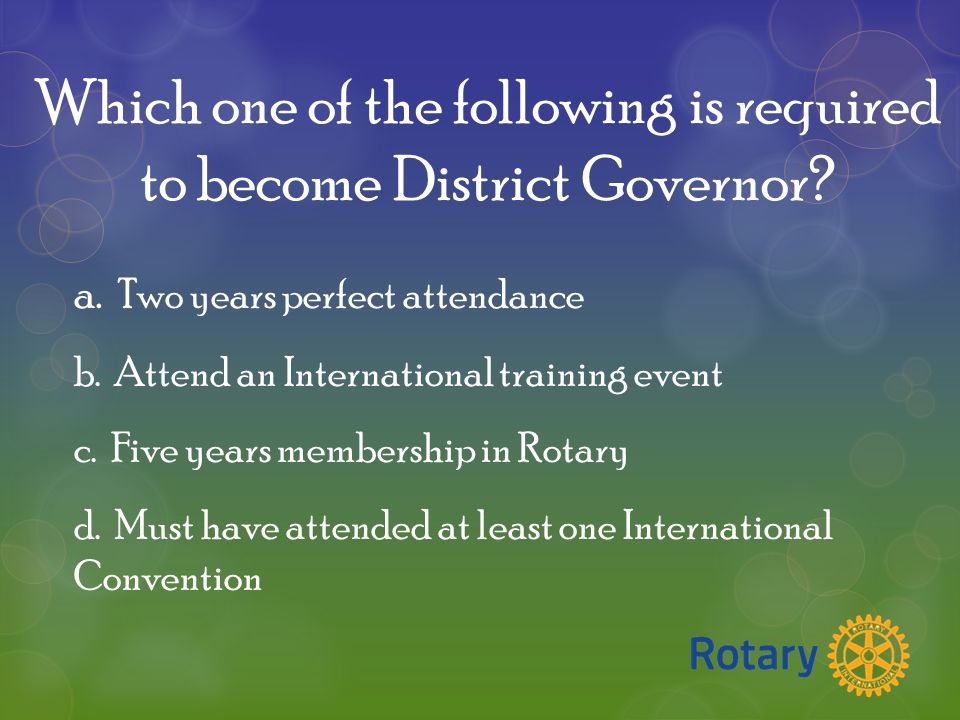 Which one of the following is required to become District Governor?

a. Two years perfect attendance

b. Attend an International training event

c. Five years membership in Rotary

d. Must have attended at least one International Convention

Rotary

ROTARY INTERNATIONAL